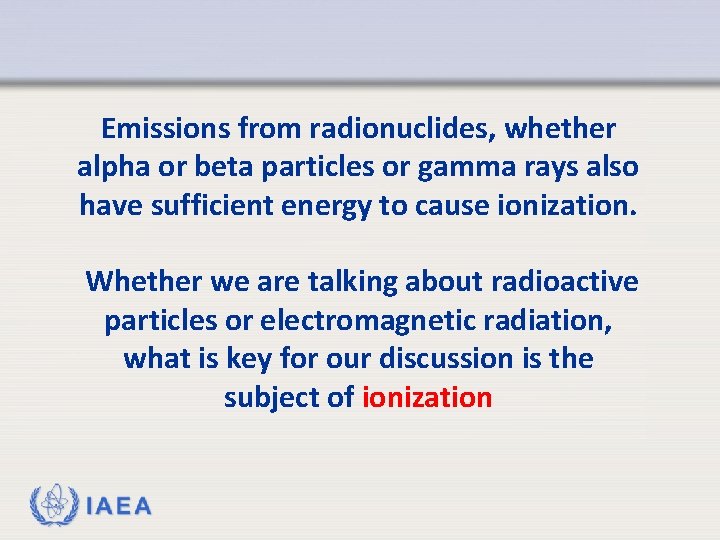 Emissions from radionuclides, whether alpha or beta particles or gamma rays also have sufficient energy to cause ionization.

Whether we are talking about radioactive particles or electromagnetic radiation, what is key for our discussion is the subject of ionization

IAEA